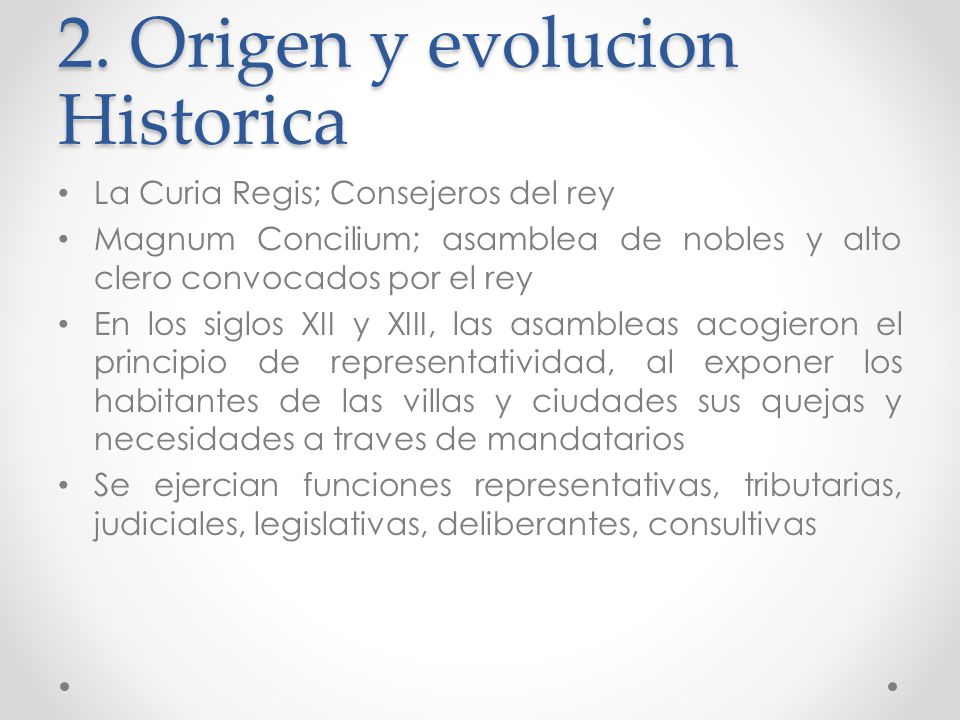 2. Origen y evolucion Historica

• La Curia Regis; Consejeros del rey
• Magnum Concilium; asamblea de nobles y alto clero convocados por el rey
• En los siglos XII y XIII, las asambleas acogieron el principio de representatividad, al exponer los habitantes de las villas y ciudades sus quejas y necesidades a traves de mandatarios
• Se ejercian funciones representativas, tributarias, judiciales, legislativas, deliberantes, consultivas